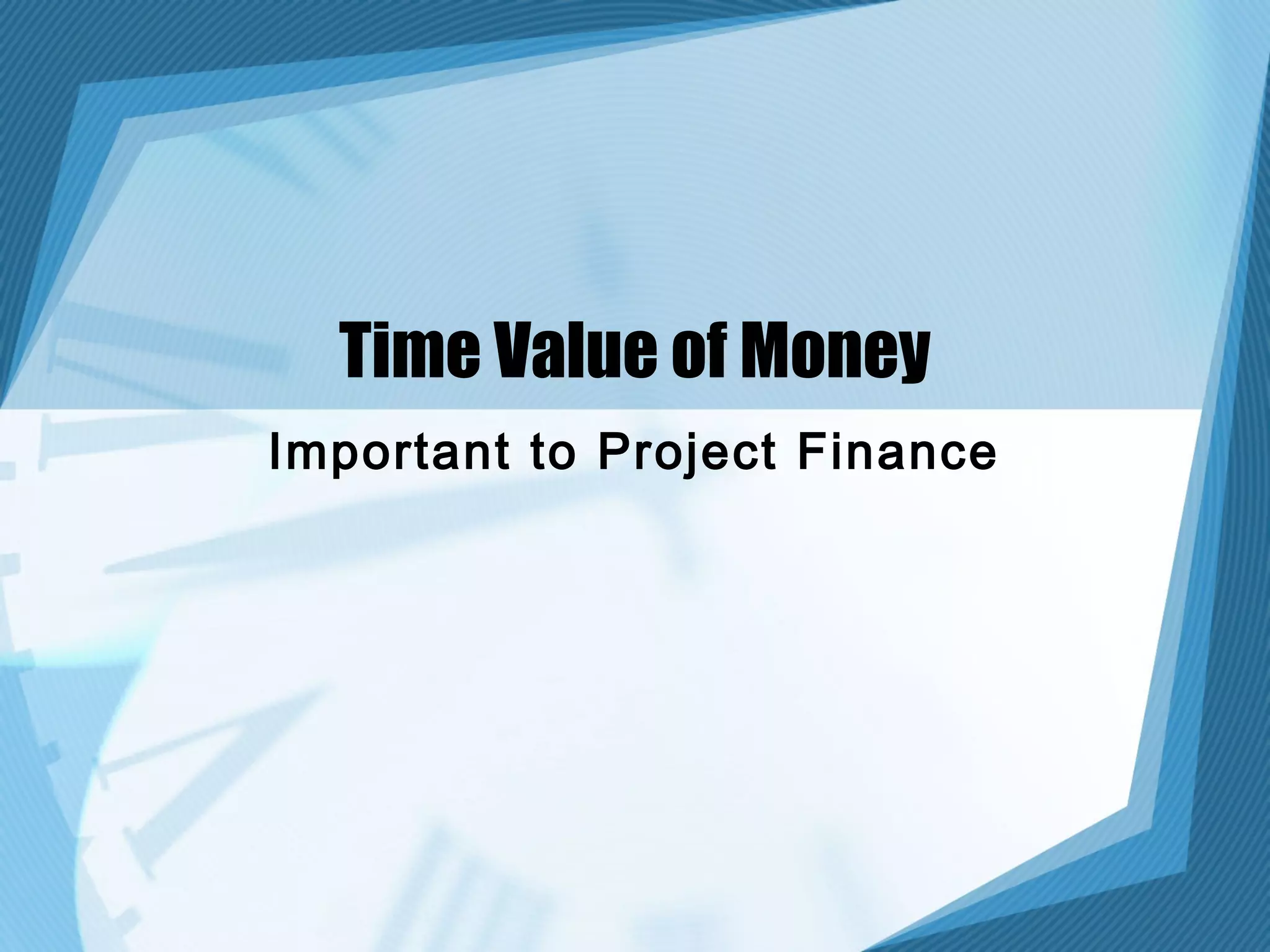 Time Value of Money

Important to Project Finance